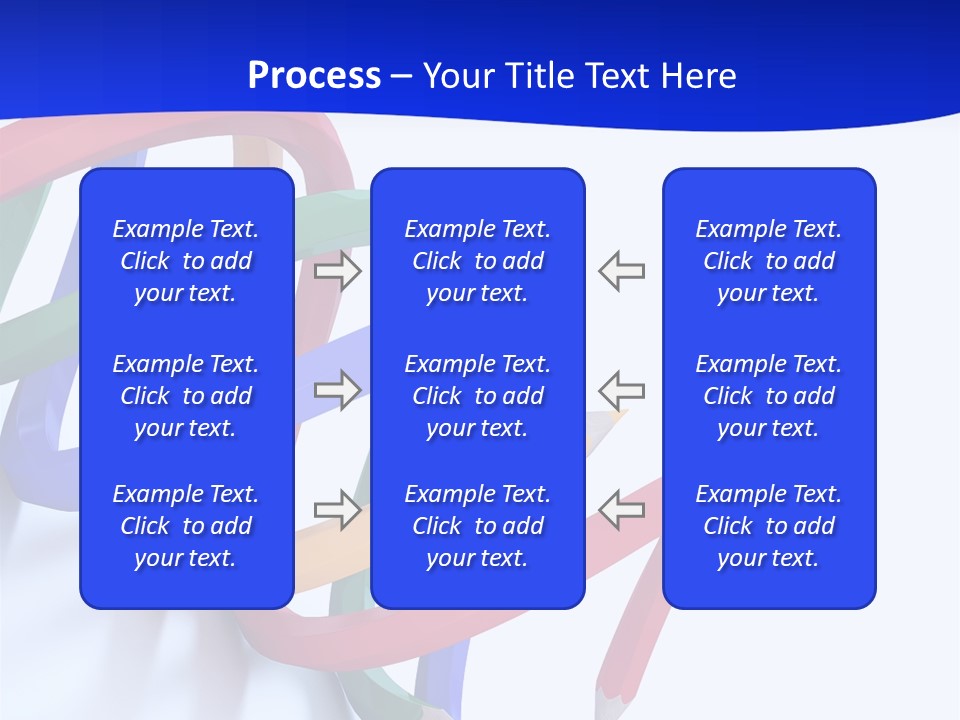 Process – Your Title Text Here

Example Text. Click to add your text.

Example Text. Click to add your text.

Example Text. Click to add your text.

Example Text. Click to add your text.

Example Text. Click to add your text.

Example Text. Click to add your text.

Example Text. Click to add your text.

Example Text. Click to add your text.

Example Text. Click to add your text.